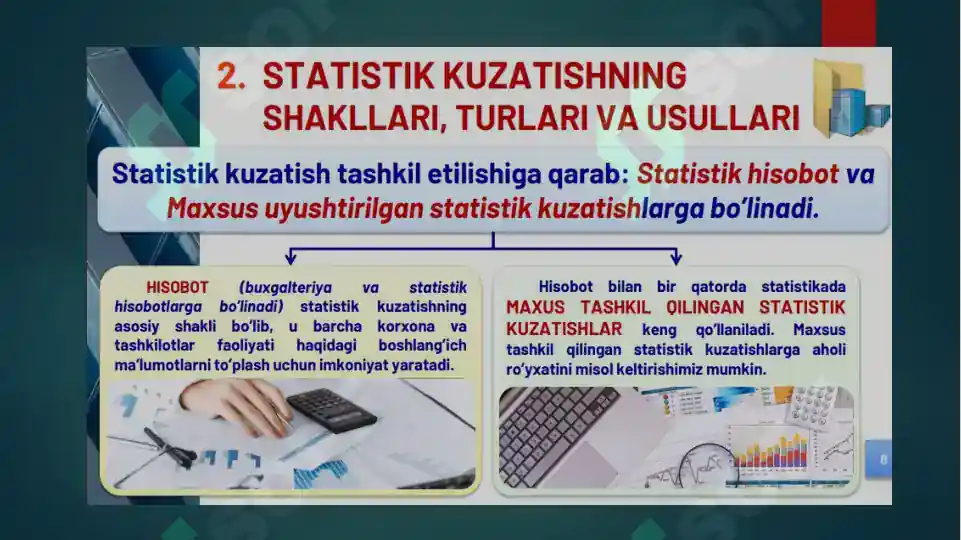 2. STATISTIK KUZATISHNING SHAKLLARI, TURLARI VA USULLARI

Statistik kuzatish tashkil etilishiga qarab: Statistik hisobot va Maxsus uyushtirilgan statistik kuzatishlarga bo'linadi.

HISOBOT (buxgalteriya va statistik hisobotlarga bo'linadi) statistik kuzatishning asosiy shakli bo'lib, u barcha korxona va tashkilotlar faoliyati haqidagi boshlang'ich ma'lumotlarni to'plash uchun imkoniyat yaratadi.

Hisobot bilan bir qatorda statistikada MAXUS TASHKIL QILINGAN STATISTIK KUZATISHLAR keng qo'llaniladi. Maxsus tashkil qilingan statistik kuzatishlarga aholi ro'yxatini misol keltirishimiz mumkin.

8